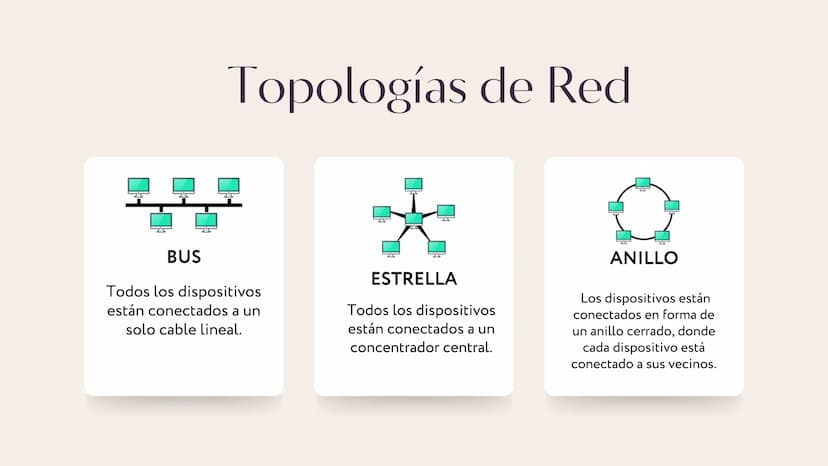 Topologías de Red

BUS

Todos los dispositivos están conectados a un solo cable lineal.

ESTRELLA

Todos los dispositivos están conectados a un concentrador central.

ANILLO

Los dispositivos están conectados en forma de un anillo cerrado, donde cada dispositivo está conectado a sus vecinos.